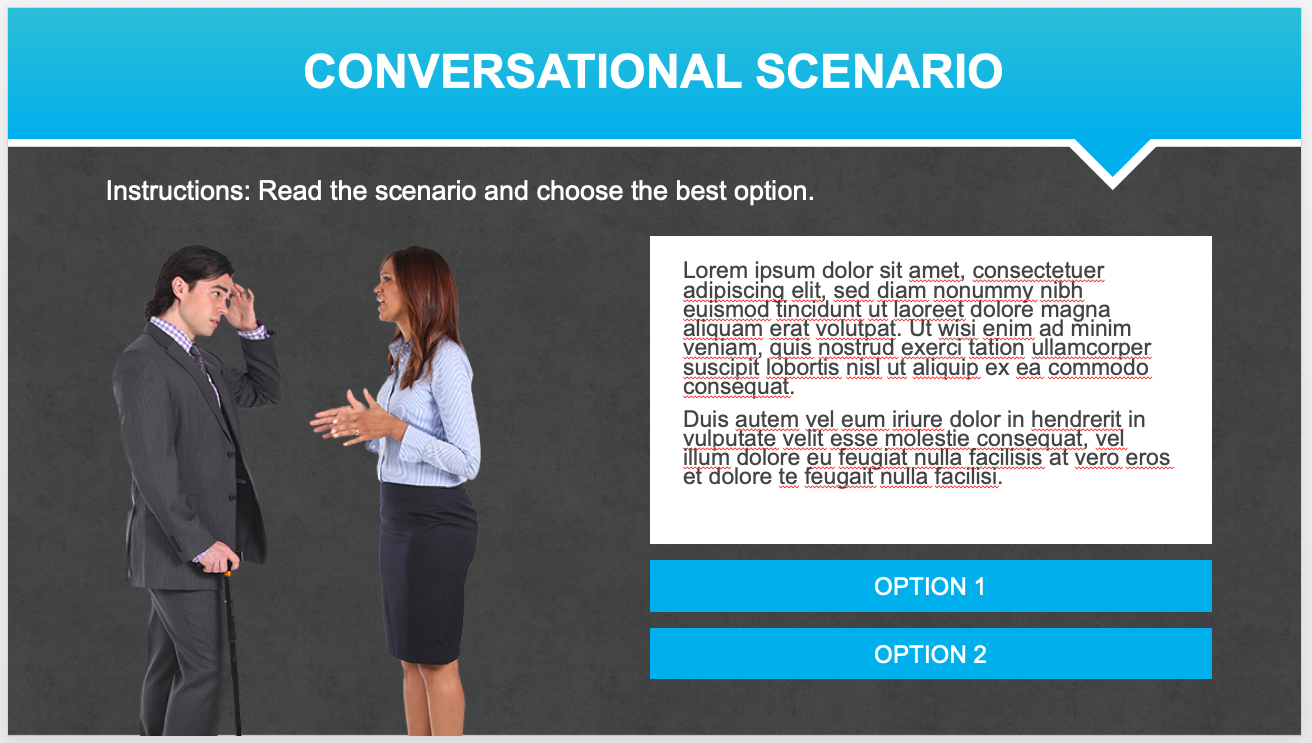 CONVERSATIONAL SCENARIO

Instructions: Read the scenario and choose the best option.

Lorem ipsum dolor sit amet, consectetuer adipiscing elit, sed diam nonummy nibh euismod tincidunt ut laoreet dolore magna aliquam erat volutpat. Ut wisi enim ad minim veniam, quis nostrud exerci tation ullamcorper suscipit lobortis nisl ut aliquip ex ea commodo consequat.

Duis autem vel eum iriure dolor in hendrerit in vulputate velit esse molestie consequat, vel illum dolore eu feugiat nulla facilisis at vero eros et dolore te feugait nulla facilisi.

OPTION 1

OPTION 2